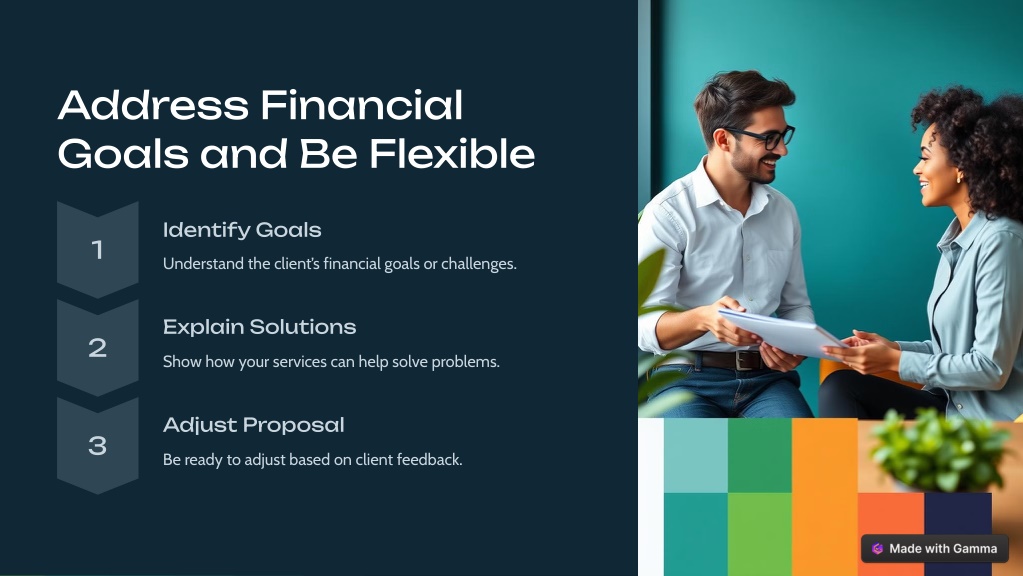 Address Financial Goals and Be Flexible

1

Identify Goals

Understand the client's financial goals or challenges.

2

Explain Solutions

Show how your services can help solve problems.

3

Adjust Proposal

Be ready to adjust based on client feedback.

Made with Gamma